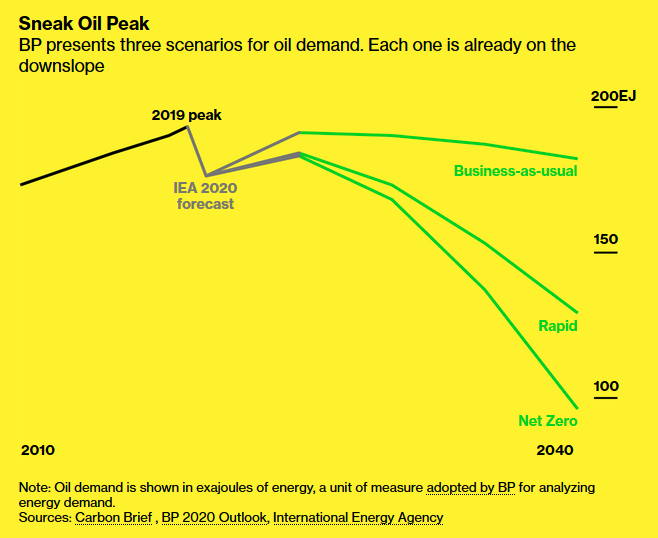 Sneak Oil Peak

BP presents three scenarios for oil demand. Each one is already on the downslope

200EJ

2019 peak

IEA 2020 forecast

Business-as-usual

150

Rapid

100

Net Zero

2010

2040

Note: Oil demand is shown in exajoules of energy, a unit of measure adopted by BP for analyzing energy demand.
Sources: Carbon Brief , BP 2020 Outlook, International Energy Agency